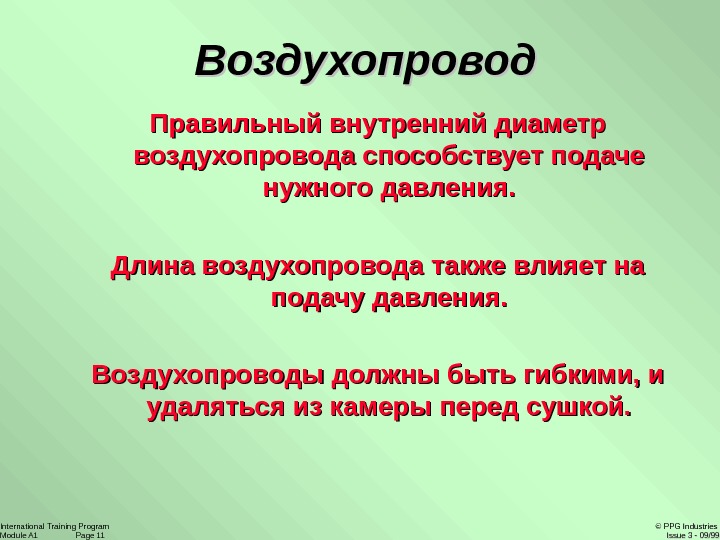 Воздухопровод

Правильный внутренний диаметр воздухопровода способствует подаче нужного давления.

Длина воздухопровода также влияет на подачу давления.

Воздухопроводы должны быть гибкими, и удаляться из камеры перед сушкой.

International Training Program
Module A1 Page 11

© PPG Industries
Issue 3 - 09/99